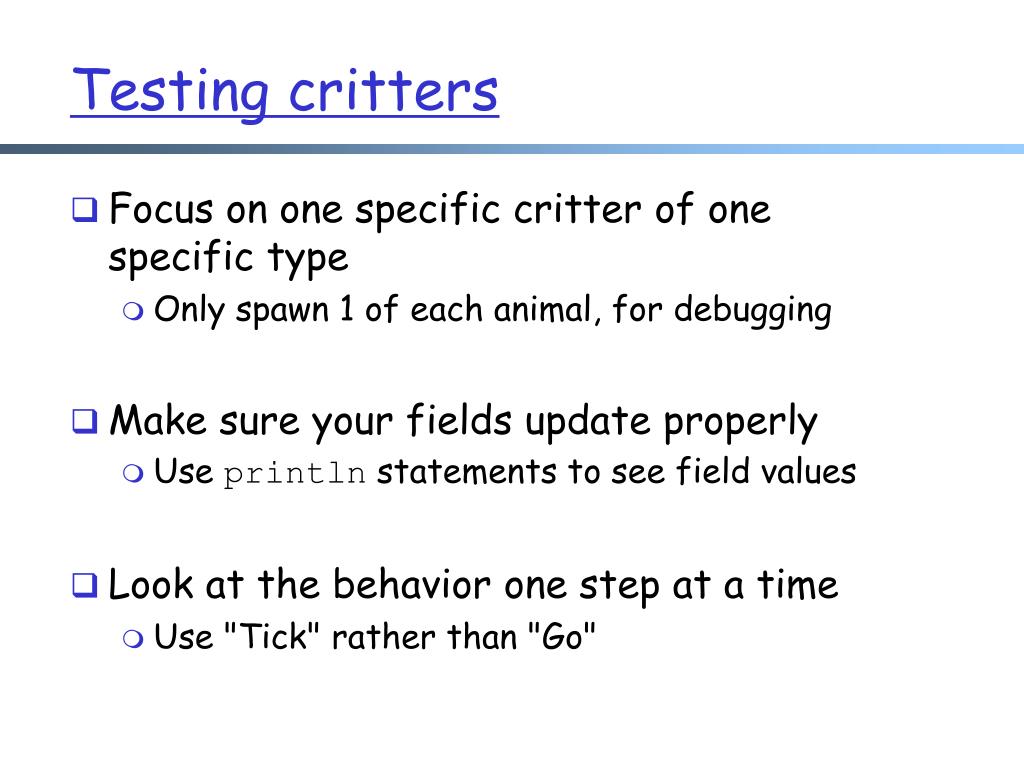 Testing critters

Focus on one specific critter of one specific type

Only spawn 1 of each animal, for debugging

Make sure your fields update properly

Use println statements to see field values

Look at the behavior one step at a time

Use "Tick" rather than "Go"